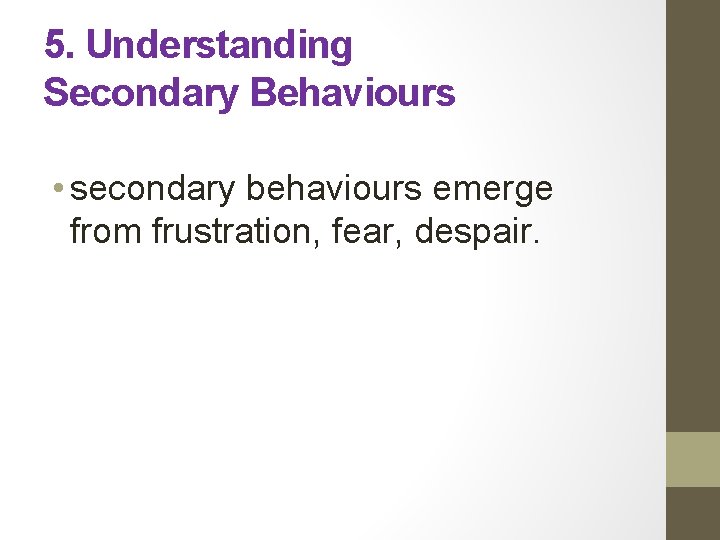 5. Understanding Secondary Behaviours

• secondary behaviours emerge from frustration, fear, despair.